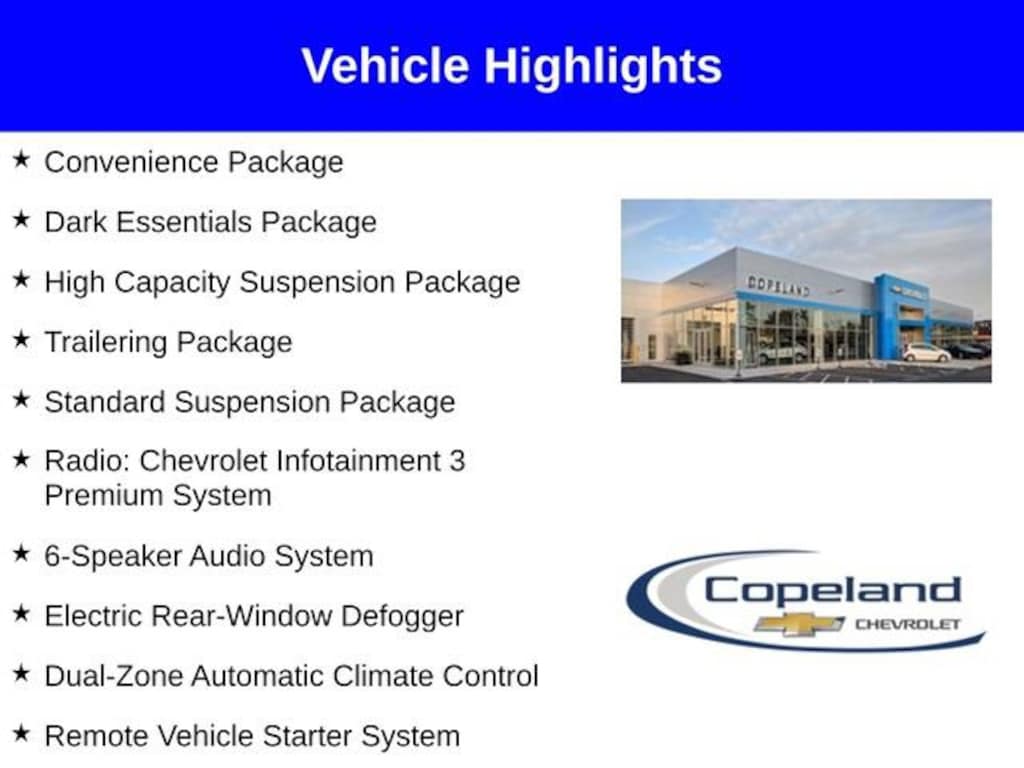 Vehicle Highlights

★ Convenience Package

★ Dark Essentials Package

★ High Capacity Suspension Package

★ Trailering Package

★ Standard Suspension Package

★ Radio: Chevrolet Infotainment 3 Premium System

★ 6-Speaker Audio System

★ Electric Rear-Window Defogger

★ Dual-Zone Automatic Climate Control

★ Remote Vehicle Starter System

COPELAND

Copeland
CHEVROLET